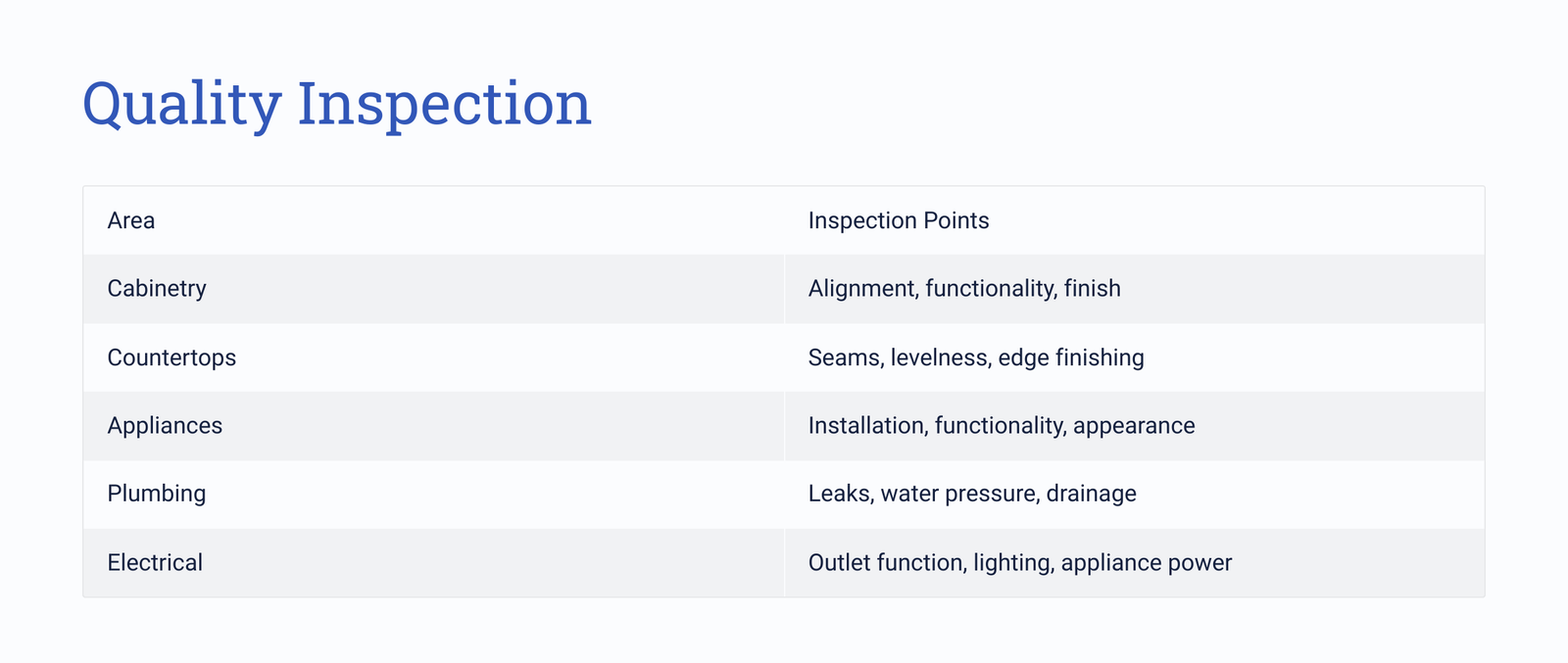 Quality Inspection

| Area | Inspection Points |
|---|---|
| Cabinetry | Alignment, functionality, finish |
| Countertops | Seams, levelness, edge finishing |
| Appliances | Installation, functionality, appearance |
| Plumbing | Leaks, water pressure, drainage |
| Electrical | Outlet function, lighting, appliance power |